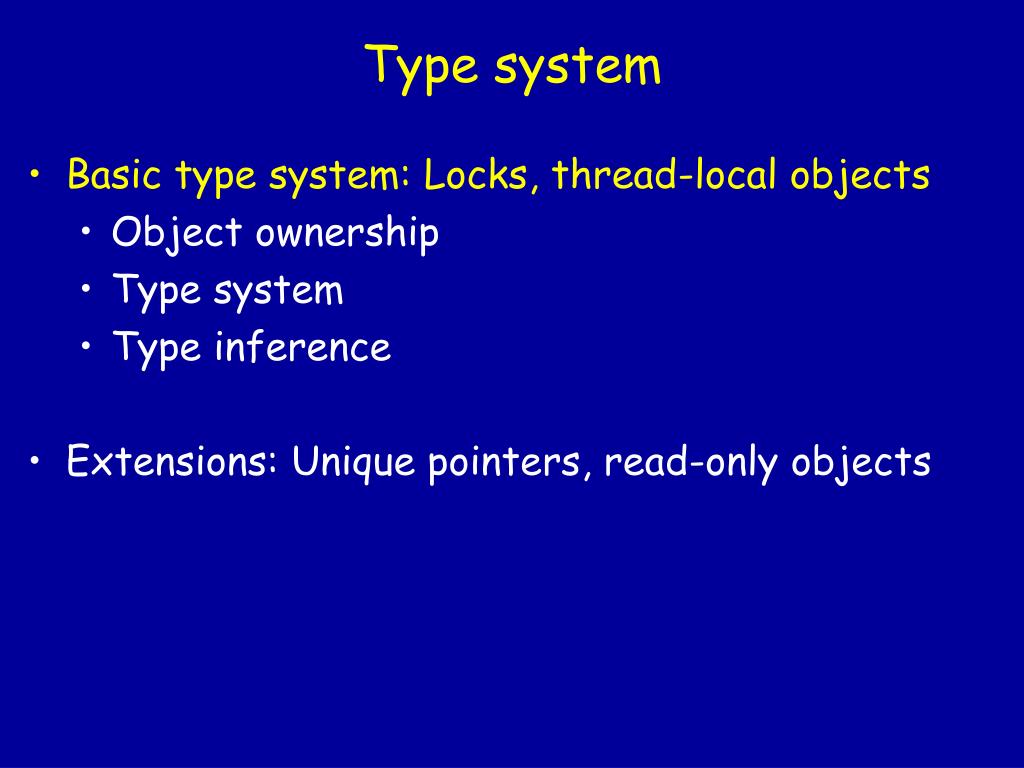 Type system

• Basic type system: Locks, thread-local objects
  • Object ownership
  • Type system
  • Type inference

• Extensions: Unique pointers, read-only objects